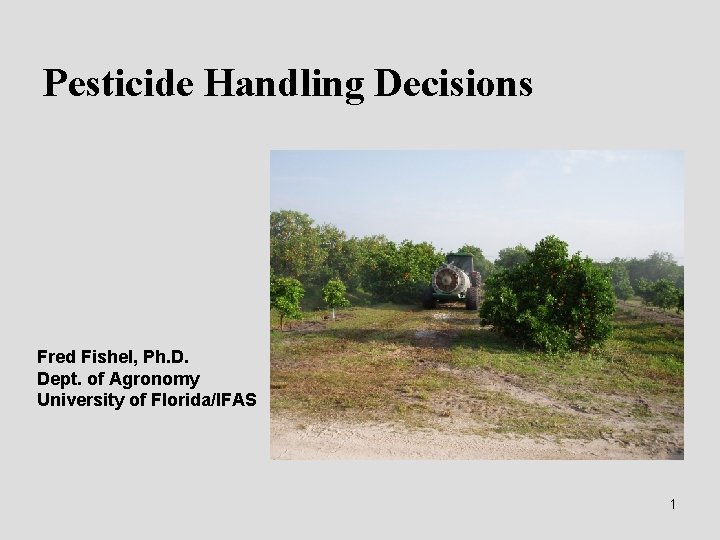 Pesticide Handling Decisions

Fred Fishel, Ph.D.
Dept. of Agronomy
University of Florida/IFAS

1